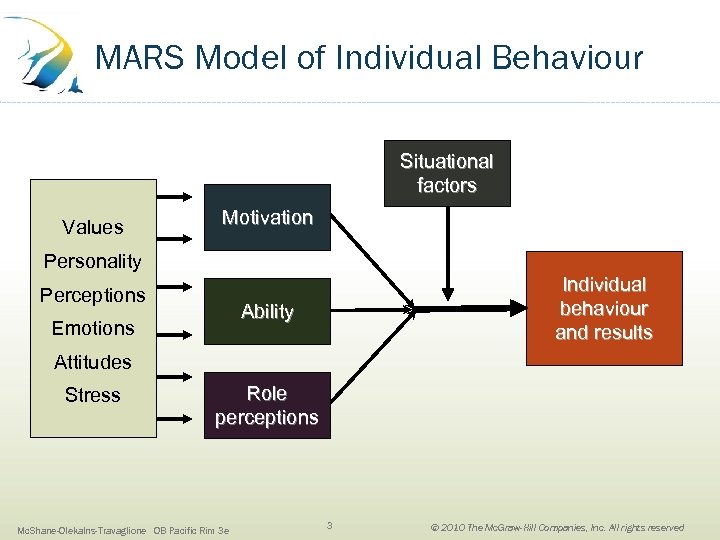 MARS Model of Individual Behaviour

Values
Personality
Perceptions
Emotions
Attitudes
Stress

Motivation

Ability

Role perceptions

Situational factors

Individual behaviour and results

McShane-Olekalns-Travaglione OB Pacific Rim 3e

3

© 2010 The McGraw-Hill Companies, Inc. All rights reserved